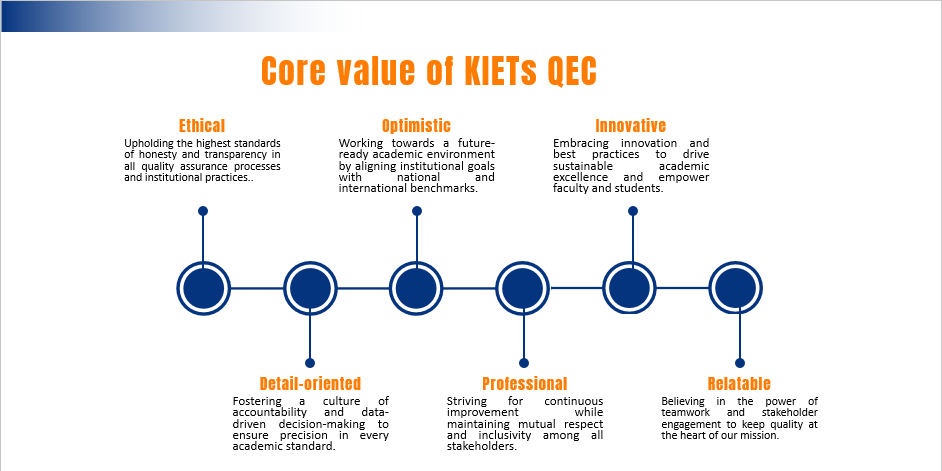 Core value of KIETs QEC

Ethical
Upholding the highest standards of honesty and transparency in all quality assurance processes and institutional practices..

Optimistic
Working towards a future-ready academic environment by aligning institutional goals with national and international benchmarks.

Innovative
Embracing innovation and best practices to drive sustainable academic excellence and empower faculty and students.

Detail-oriented
Fostering a culture of accountability and data-driven decision-making to ensure precision in every academic standard.

Professional
Striving for continuous improvement while maintaining mutual respect and inclusivity among all stakeholders.

Relatable
Believing in the power of teamwork and stakeholder engagement to keep quality at the heart of our mission.